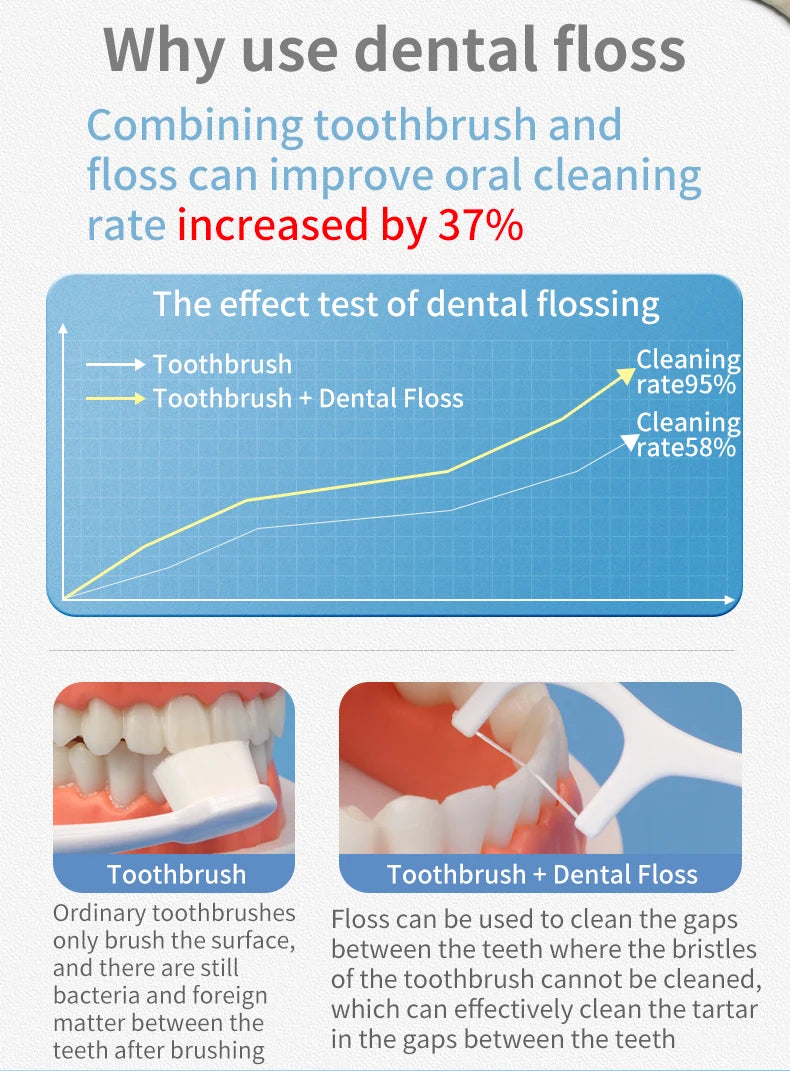 Why use dental floss

Combining toothbrush and floss can improve oral cleaning rate increased by 37%

The effect test of dental flossing

Toothbrush
Toothbrush + Dental Floss

Cleaning rate95%

Cleaning rate58%

Toothbrush

Ordinary toothbrushes only brush the surface, and there are still bacteria and foreign matter between the teeth after brushing

Toothbrush + Dental Floss

Floss can be used to clean the gaps between the teeth where the bristles of the toothbrush cannot be cleaned, which can effectively clean the tartar in the gaps between the teeth